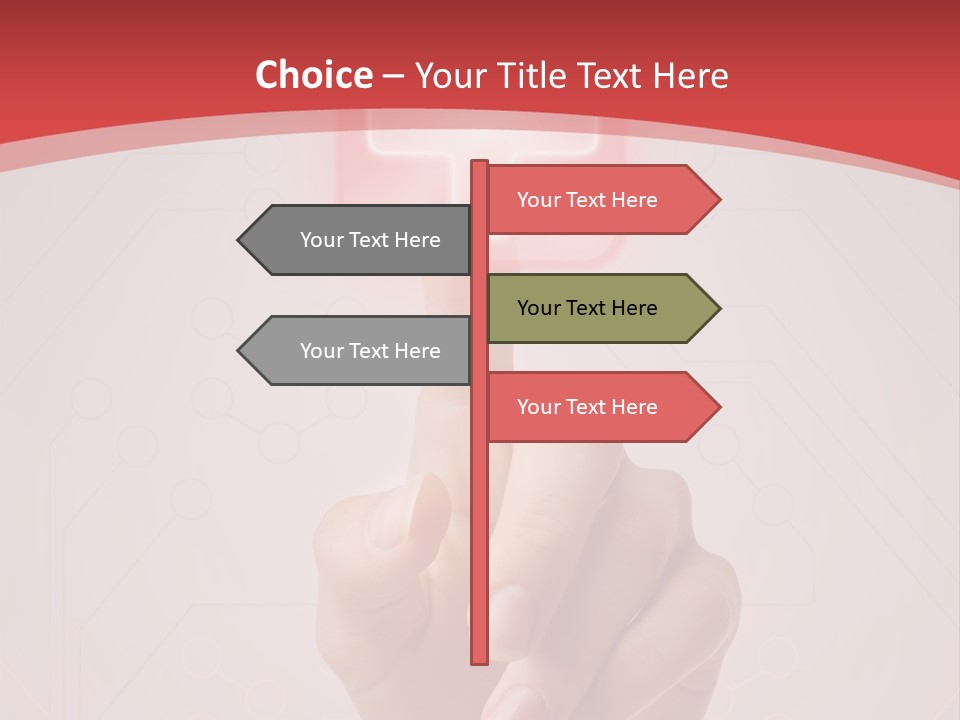 Choice – Your Title Text Here

Your Text Here

Your Text Here

Your Text Here

Your Text Here

Your Text Here